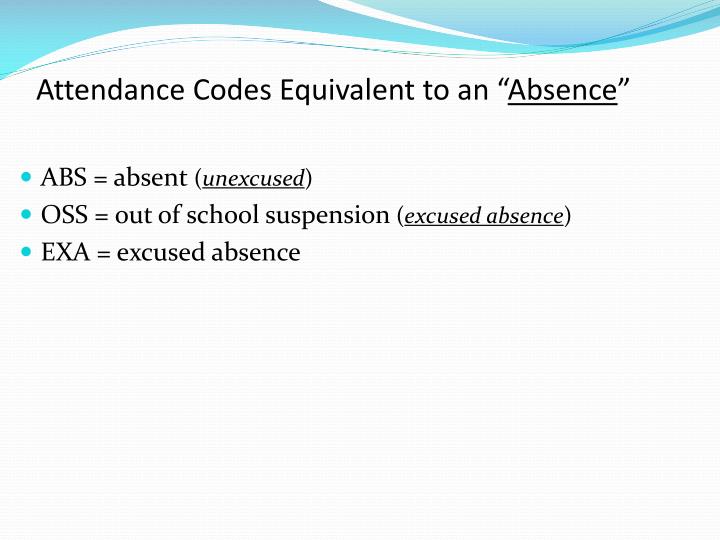 Attendance Codes Equivalent to an "Absence"

• ABS = absent (unexcused)
• OSS = out of school suspension (excused absence)
• EXA = excused absence